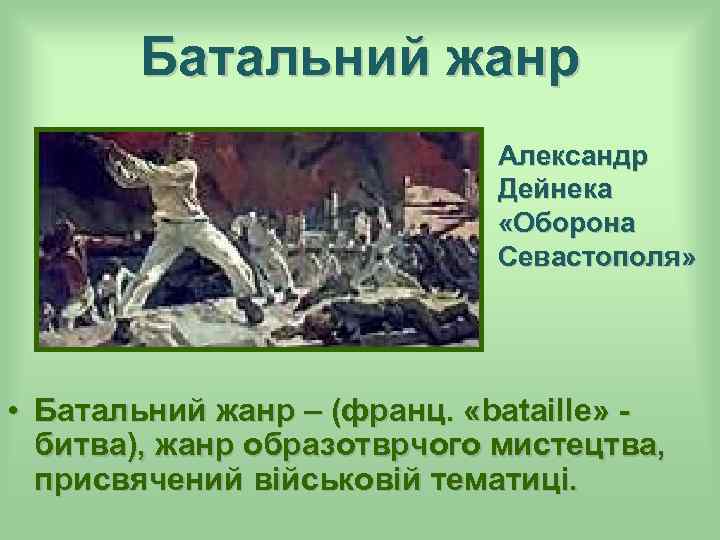 Батальний жанр

Александр Дейнека «Оборона Севастополя»

• Батальний жанр – (франц. «bataille» - битва), жанр образотврчого мистецтва, присвячений військовій тематиці.